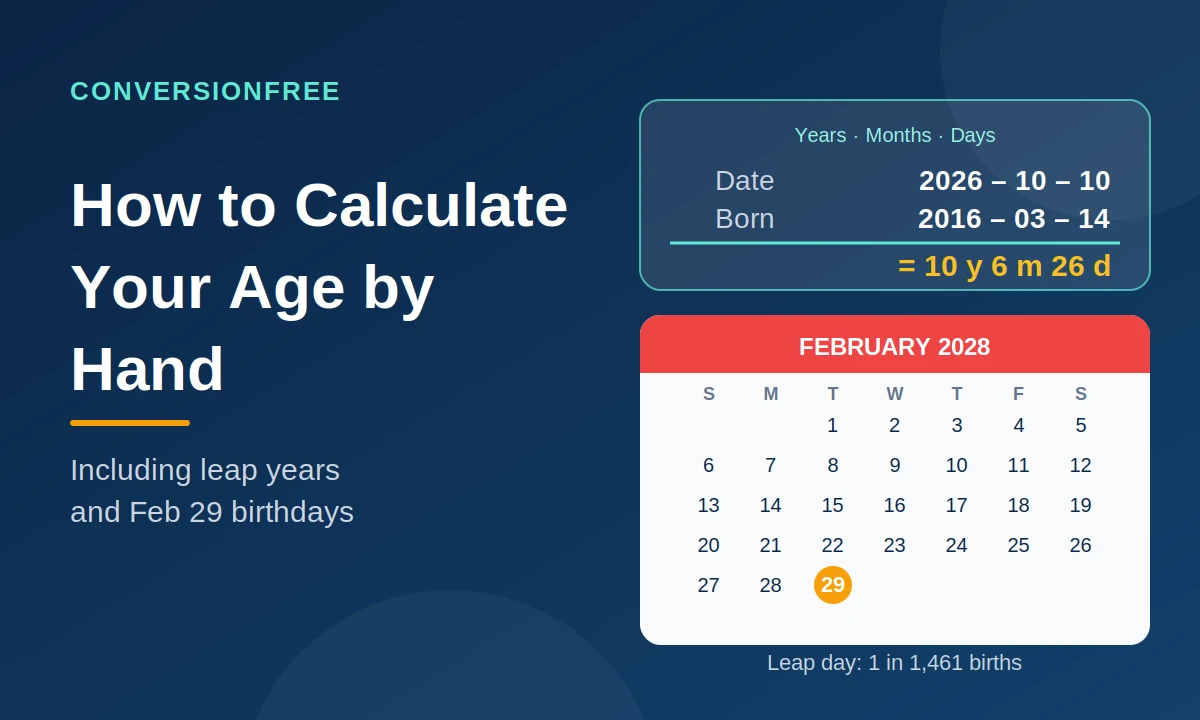 CONVERSIONFREE

How to Calculate Your Age by Hand

Including leap years and Feb 29 birthdays

Years · Months · Days

Date 2026 – 10 – 10
Born 2016 – 03 – 14
= 10 y 6 m 26 d

FEBRUARY 2028

| S | M | T | W | T | F | S |
|---|---|---|---|---|---|---|
| | | 1 | 2 | 3 | 4 | 5 |
| 6 | 7 | 8 | 9 | 10 | 11 | 12 |
| 13 | 14 | 15 | 16 | 17 | 18 | 19 |
| 20 | 21 | 22 | 23 | 24 | 25 | 26 |
| 27 | 28 | 29 | | | | |

Leap day: 1 in 1,461 births